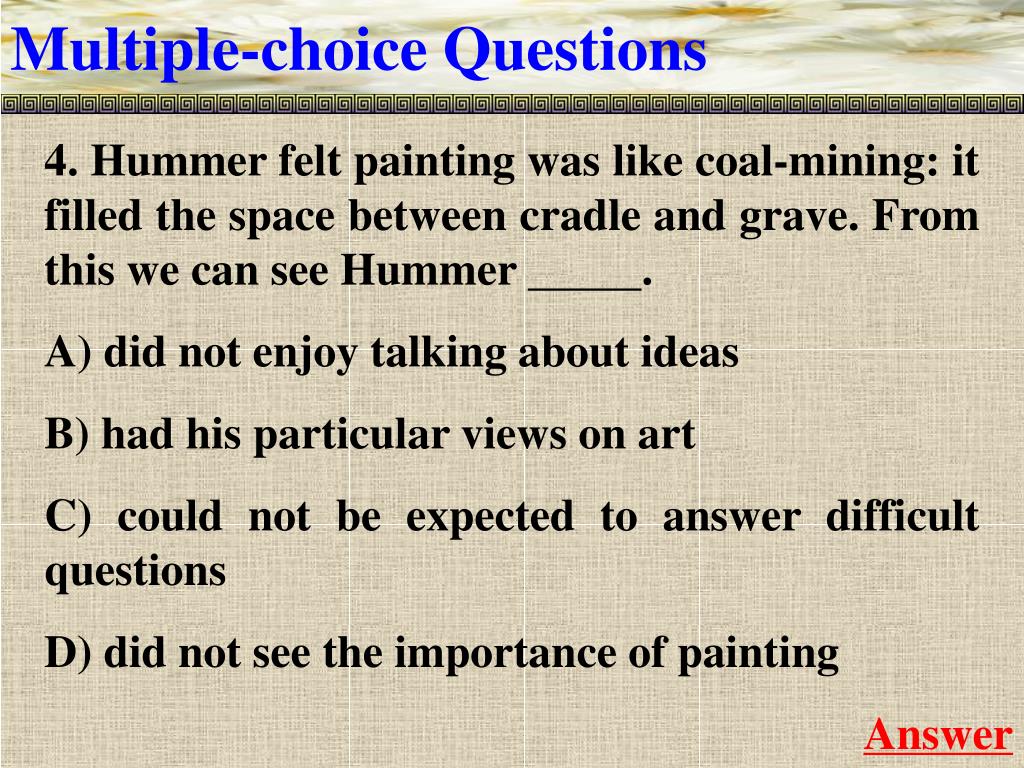 Multiple-choice Questions

4. Hummer felt painting was like coal-mining: it filled the space between cradle and grave. From this we can see Hummer _____.

A) did not enjoy talking about ideas

B) had his particular views on art

C) could not be expected to answer difficult questions

D) did not see the importance of painting

Answer